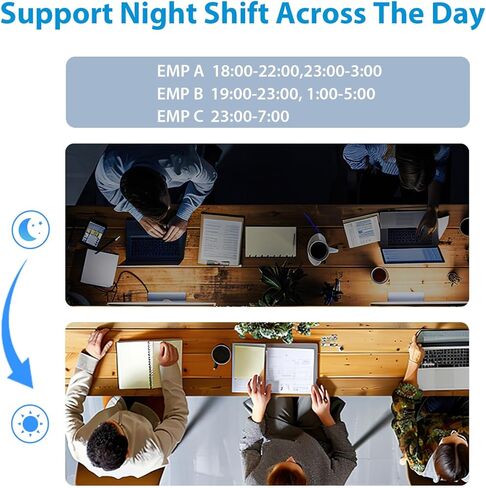 Support Night Shift Across The Day

EMP A 18:00-22:00,23:00-3:00
EMP B 19:00-23:00, 1:00-5:00
EMP C 23:00-7:00